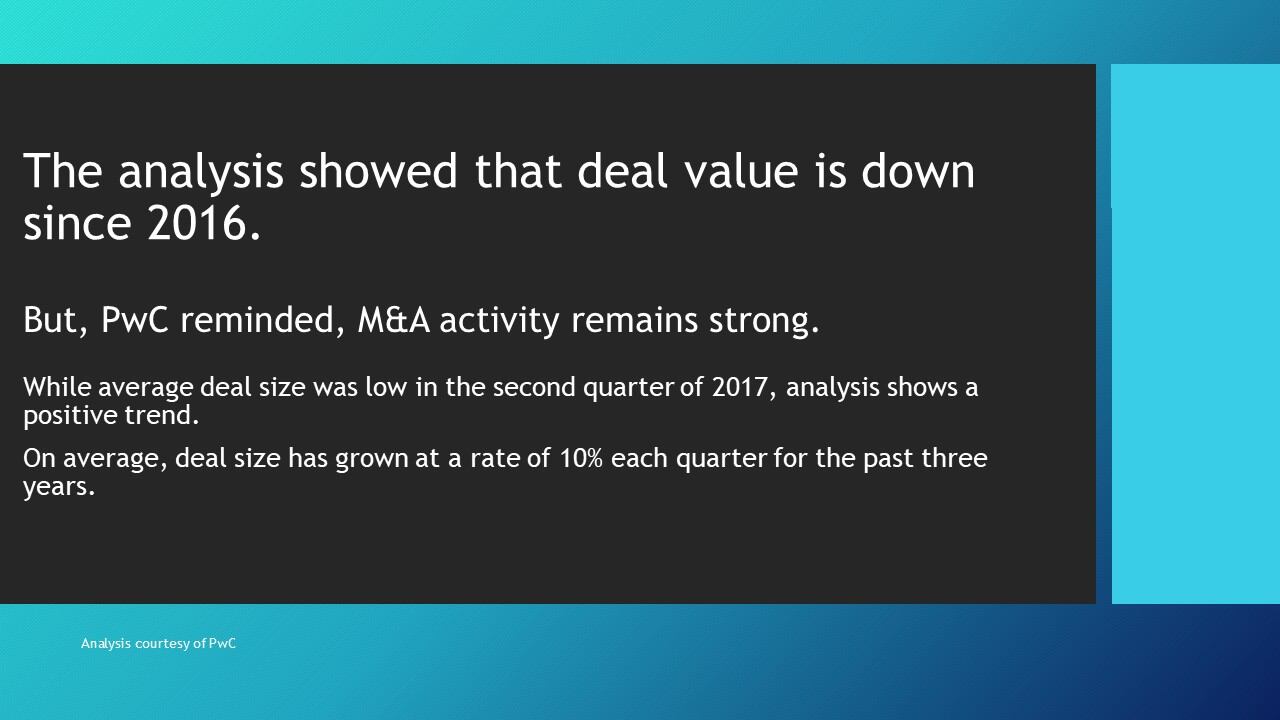 The analysis showed that deal value is down since 2016.

But, PwC reminded, M&A activity remains strong.

While average deal size was low in the second quarter of 2017, analysis shows a positive trend.

On average, deal size has grown at a rate of 10% each quarter for the past three years.

Analysis courtesy of PwC